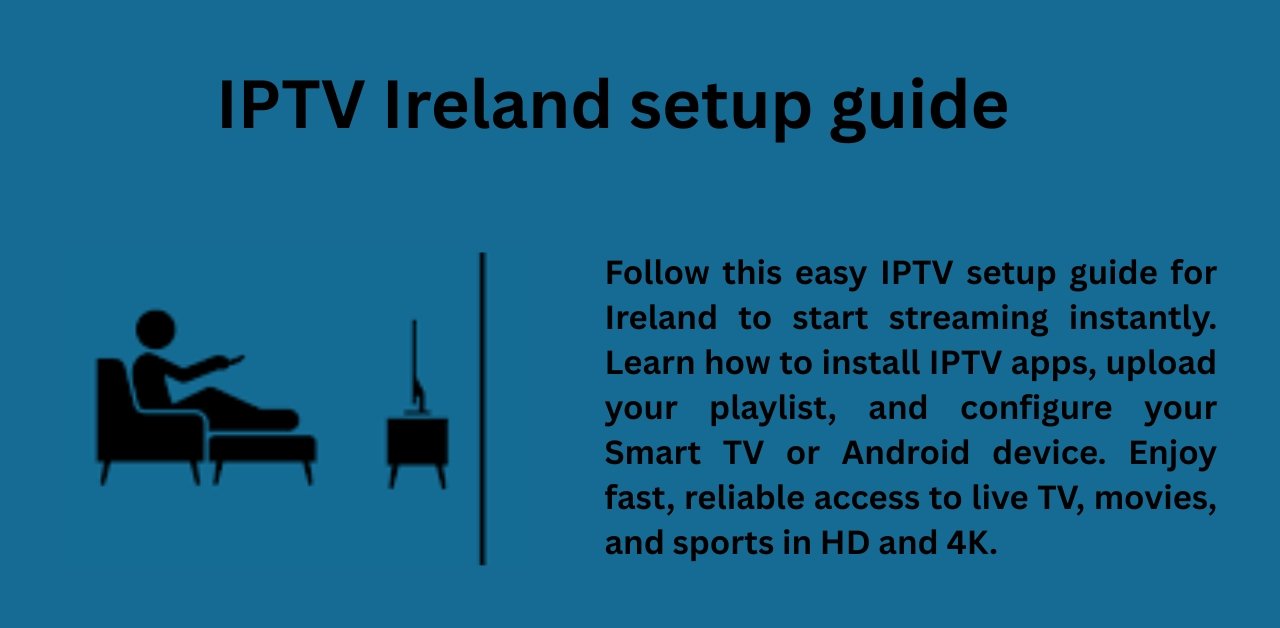 IPTV Ireland setup guide

Follow this easy IPTV setup guide for Ireland to start streaming instantly. Learn how to install IPTV apps, upload your playlist, and configure your Smart TV or Android device. Enjoy fast, reliable access to live TV, movies, and sports in HD and 4K.